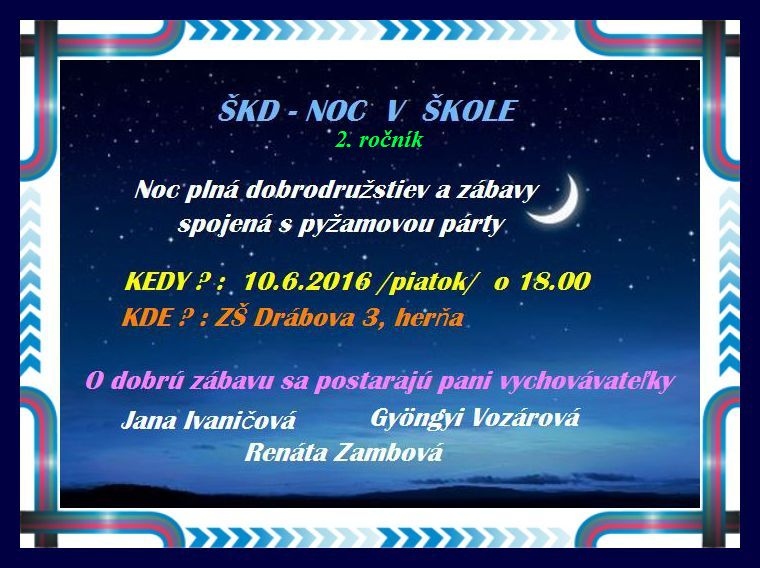 ŠKD - NOC V ŠKOLE
2. ročník

Noc plná dobrodružstiev a zábavy spojená s pyžamovou párty

KEDY ? : 10.6.2016 /piatok/ o 18.00
KDE ? : ZŠ Drábova 3, herňa

O dobrú zábavu sa postarajú pani vychovávateľky
Jana Ivaničová Gyöngyi Vozárová
Renáta Zambová